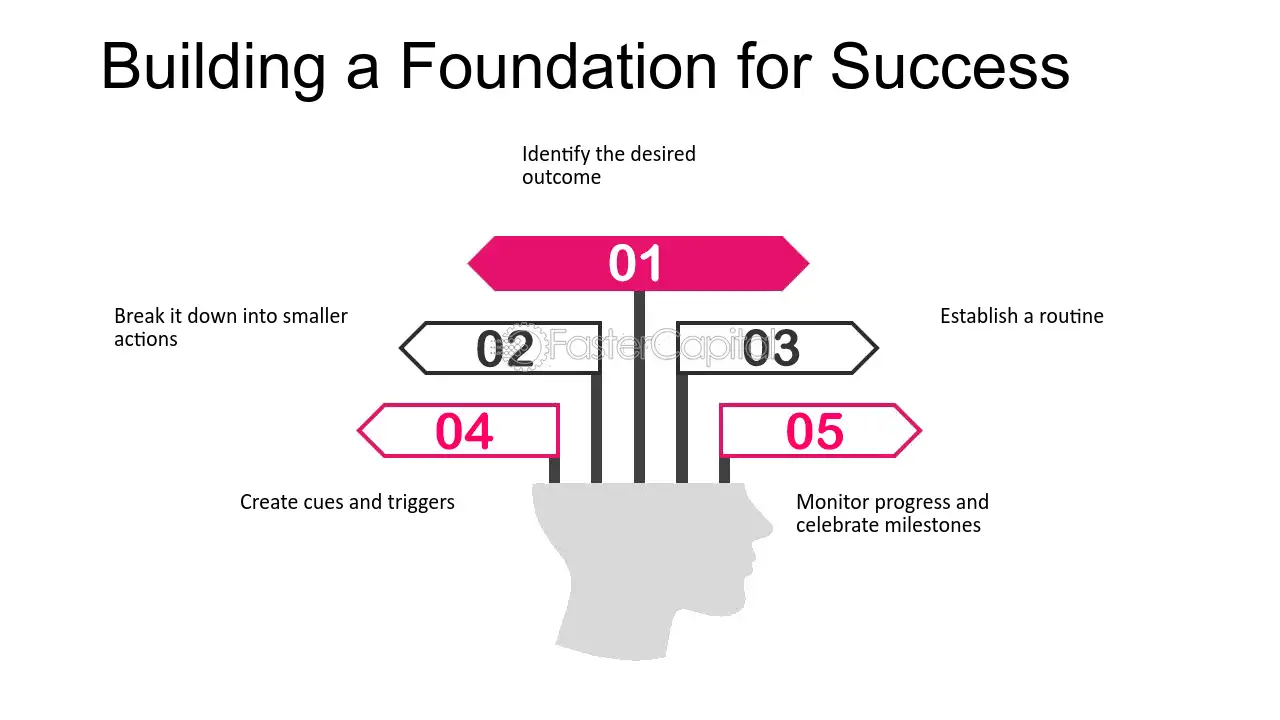 Building a Foundation for Success

Identify the desired outcome

01

Break it down into smaller actions

02

03

Establish a routine

04

05

Create cues and triggers

Monitor progress and celebrate milestones

FasterCapital